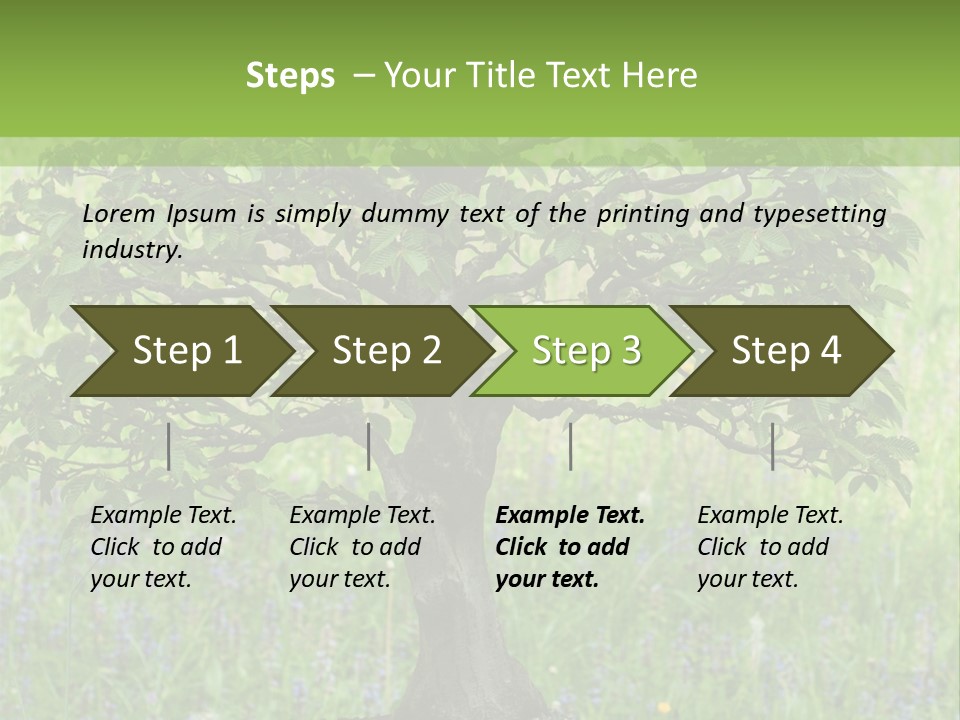 Steps – Your Title Text Here

Lorem Ipsum is simply dummy text of the printing and typesetting industry.

Step 1

Step 2

Step 3

Step 4

Example Text. Click to add your text.

Example Text. Click to add your text.

Example Text. Click to add your text.

Example Text. Click to add your text.